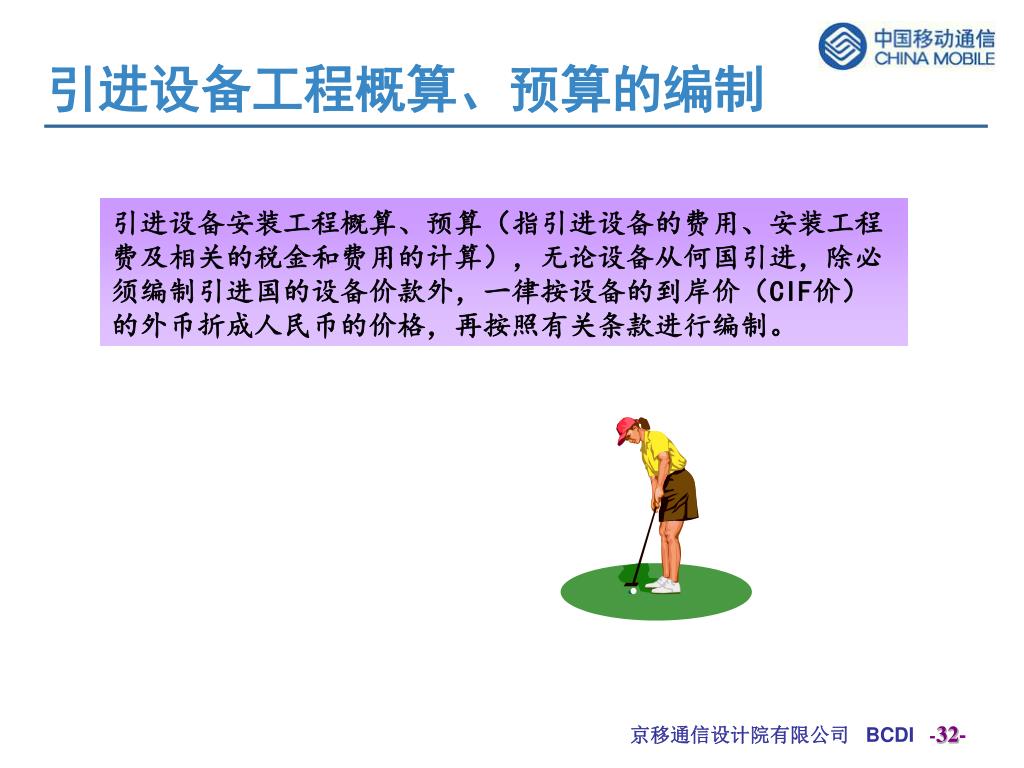 中国移动通信
CHINA MOBILE

引进设备工程概算、预算的编制

引进设备安装工程概算、预算（指引进设备的费用、安装工程费及相关的税金和费用的计算），无论设备从何国引进，除必须编制引进国的设备价款外，一律按设备的到岸价（CIF价）的外币折成人民币的价格，再按照有关条款进行编制。

京移通信设计院有限公司 BCDI -32-